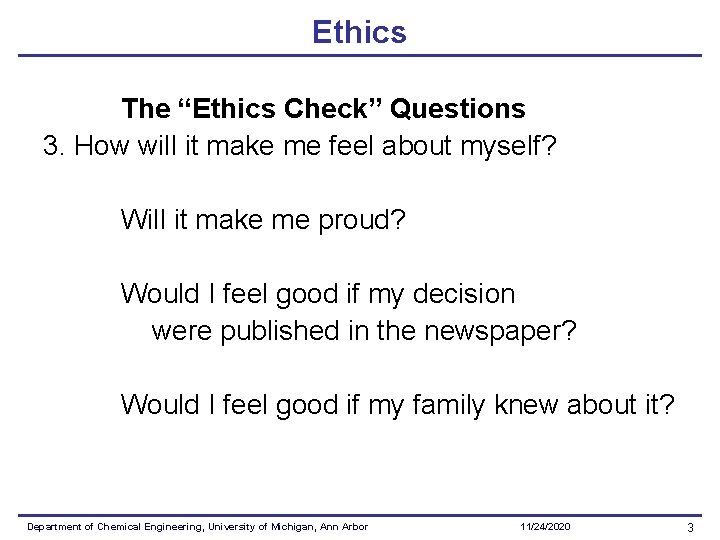 Ethics

The “Ethics Check” Questions

3. How will it make me feel about myself?

Will it make me proud?

Would I feel good if my decision were published in the newspaper?

Would I feel good if my family knew about it?

Department of Chemical Engineering, University of Michigan, Ann Arbor

11/24/2020

3